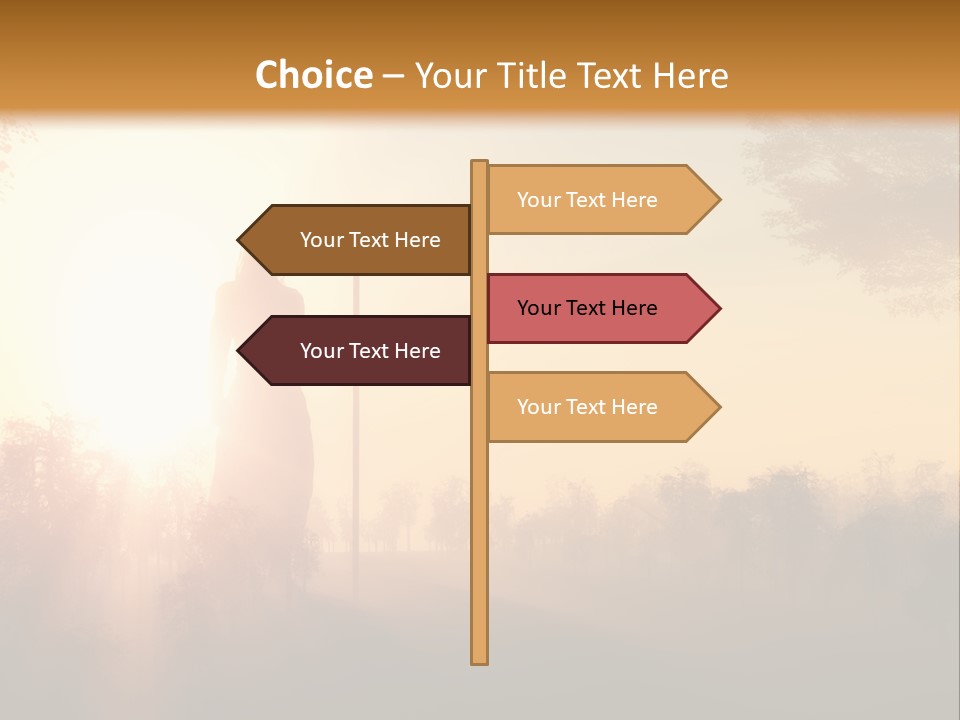 Choice – Your Title Text Here

Your Text Here

Your Text Here

Your Text Here

Your Text Here

Your Text Here